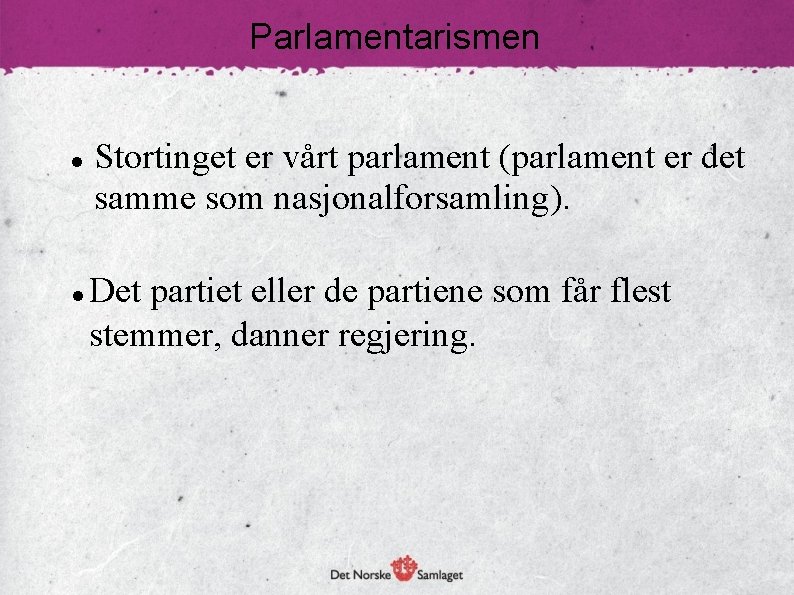 Parlamentarismen

• Stortinget er vårt parlament (parlament er det samme som nasjonalforsamling).

• Det partiet eller de partiene som får flest stemmer, danner regjering.

Det Norske Samlaget